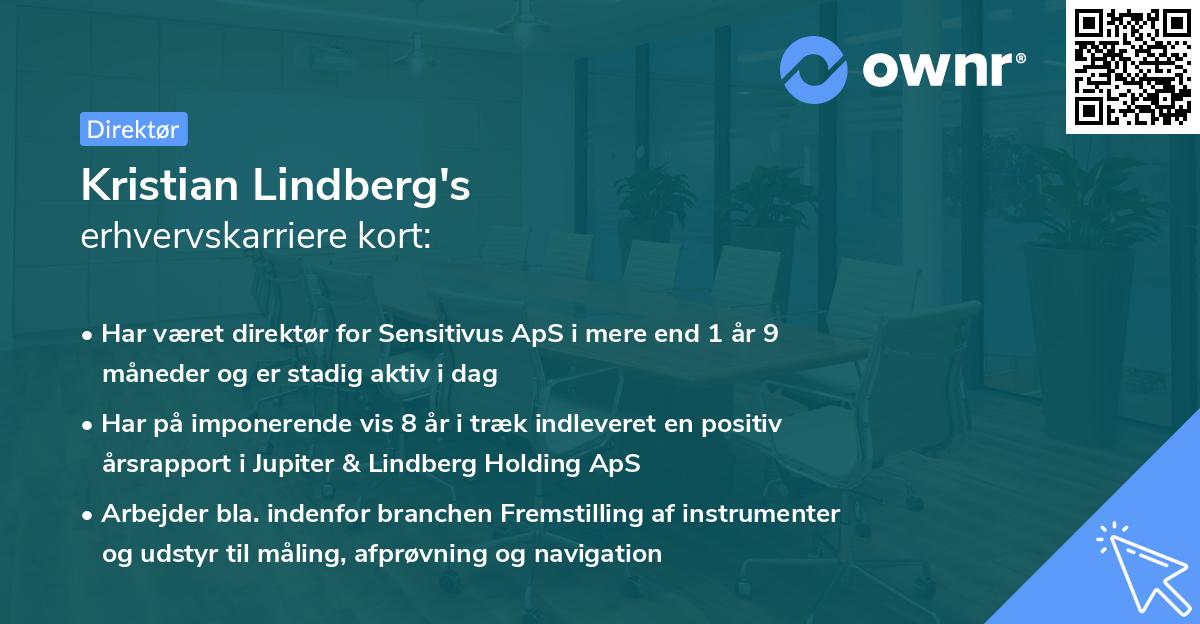 ownr®

Direktør

Kristian Lindberg's
erhvervskarriere kort:

• Har været direktør for Sensitivus ApS i mere end 1 år 9 måneder og er stadig aktiv i dag

• Har på imponerende vis 8 år i træk indleveret en positiv årsrapport i Jupiter & Lindberg Holding ApS

• Arbejder bla. indenfor branchen Fremstilling af instrumenter og udstyr til måling, afprøvning og navigation